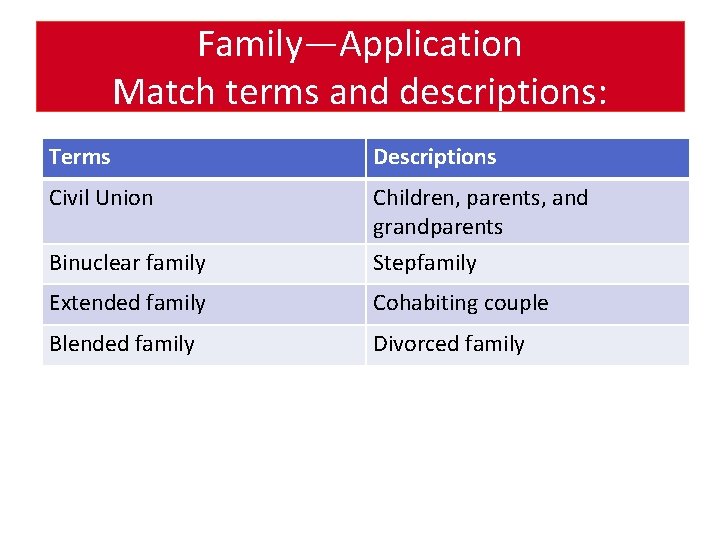 Family—Application
Match terms and descriptions:

| Terms | Descriptions |
|---|---|
| Civil Union | Children, parents, and grandparents |
| Binuclear family | Stepfamily |
| Extended family | Cohabiting couple |
| Blended family | Divorced family |